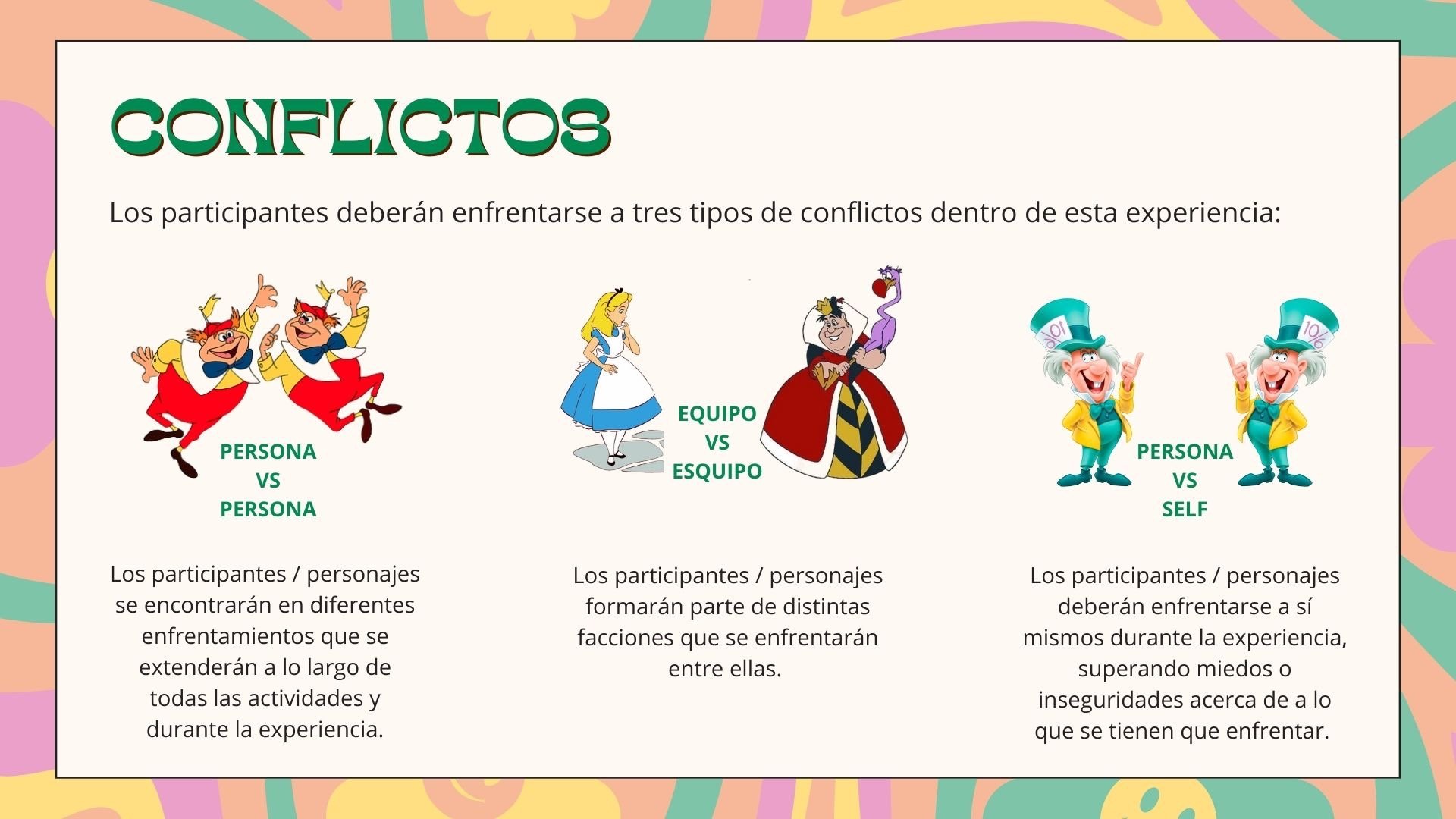 CONFLICTOS

Los participantes deberán enfrentarse a tres tipos de conflictos dentro de esta experiencia:

PERSONA
VS
PERSONA

Los participantes / personajes se encontrarán en diferentes enfrentamientos que se extenderán a lo largo de todas las actividades y durante la experiencia.

EQUIPO
VS
ESQUIPO

Los participantes / personajes formarán parte de distintas facciones que se enfrentarán entre ellas.

10/6

10/6

PERSONA
VS
SELF

Los participantes / personajes deberán enfrentarse a sí mismos durante la experiencia, superando miedos o inseguridades acerca de a lo que se tienen que enfrentar.